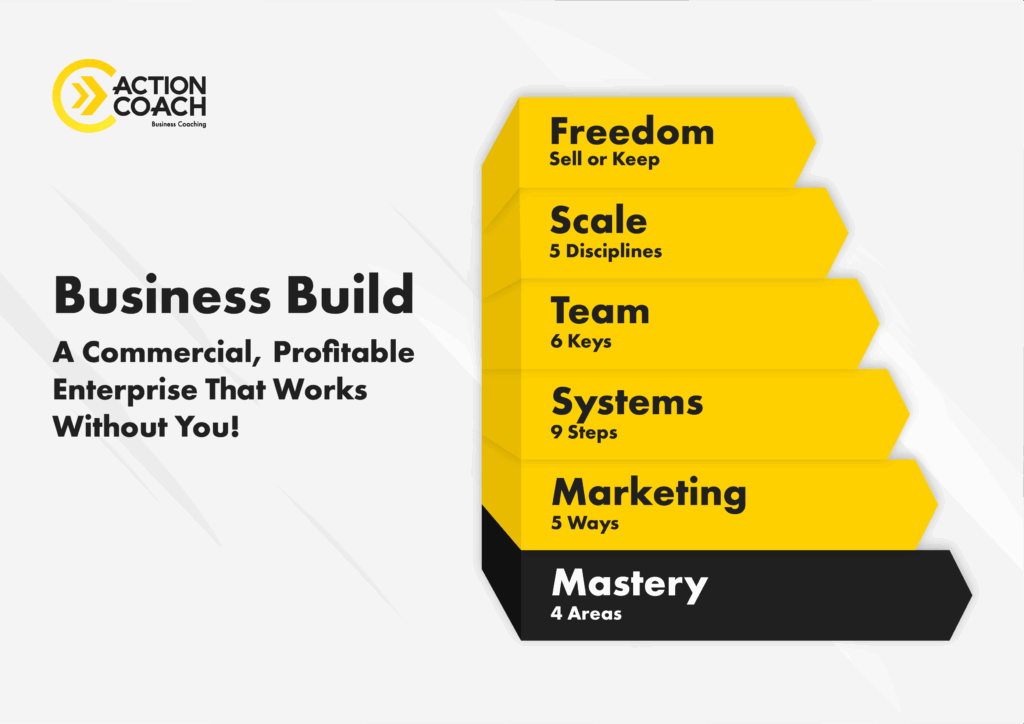 ACTION COACH
Business Coaching

Business Build

A Commercial, Profitable Enterprise That Works Without You!

Freedom
Sell or Keep

Scale
5 Disciplines

Team
6 Keys

Systems
9 Steps

Marketing
5 Ways

Mastery
4 Areas